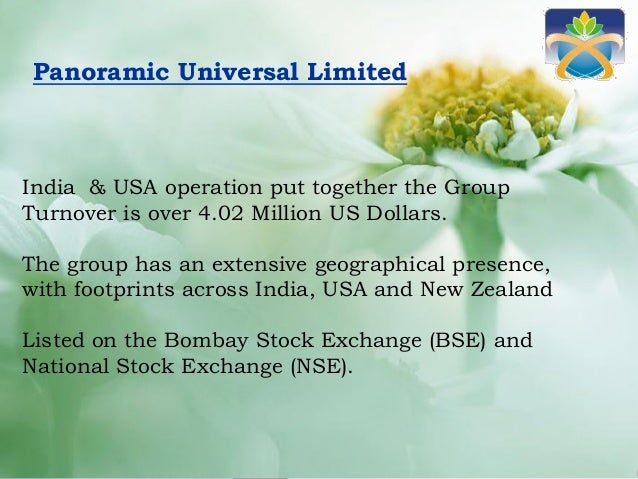 Panoramic Universal Limited

India & USA operation put together the Group Turnover is over 4.02 Million US Dollars.

The group has an extensive geographical presence, with footprints across India, USA and New Zealand

Listed on the Bombay Stock Exchange (BSE) and National Stock Exchange (NSE).